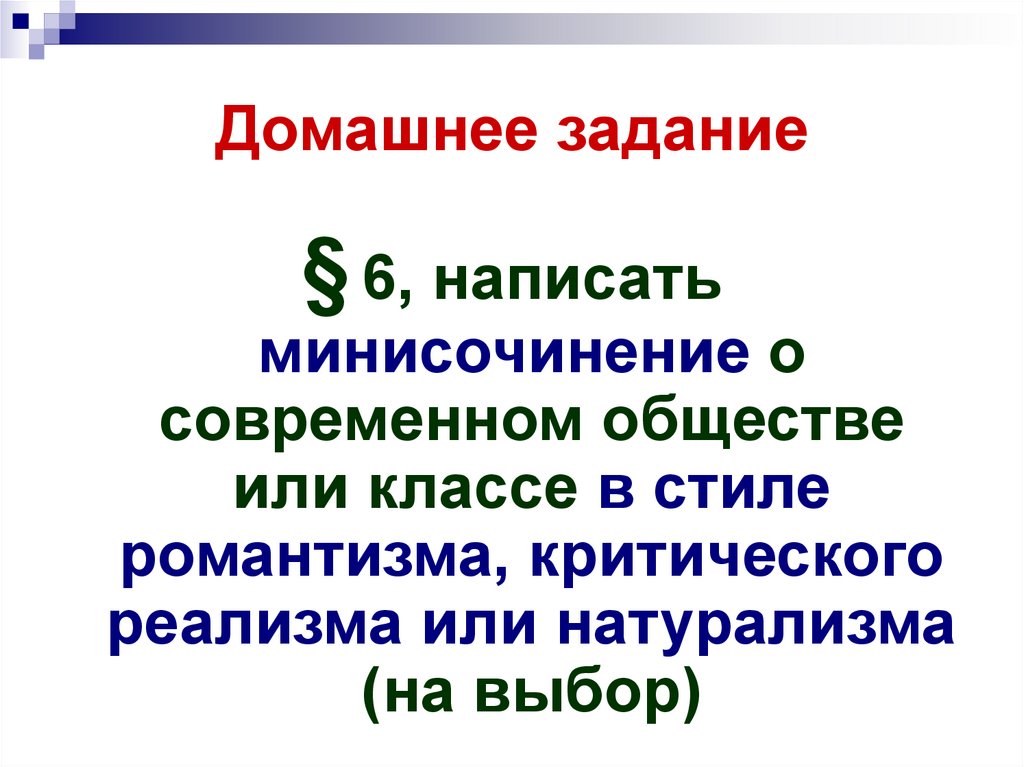 Домашнее задание

§ 6, написать минисочинение о современном обществе или классе в стиле романтизма, критического реализма или натурализма (на выбор)